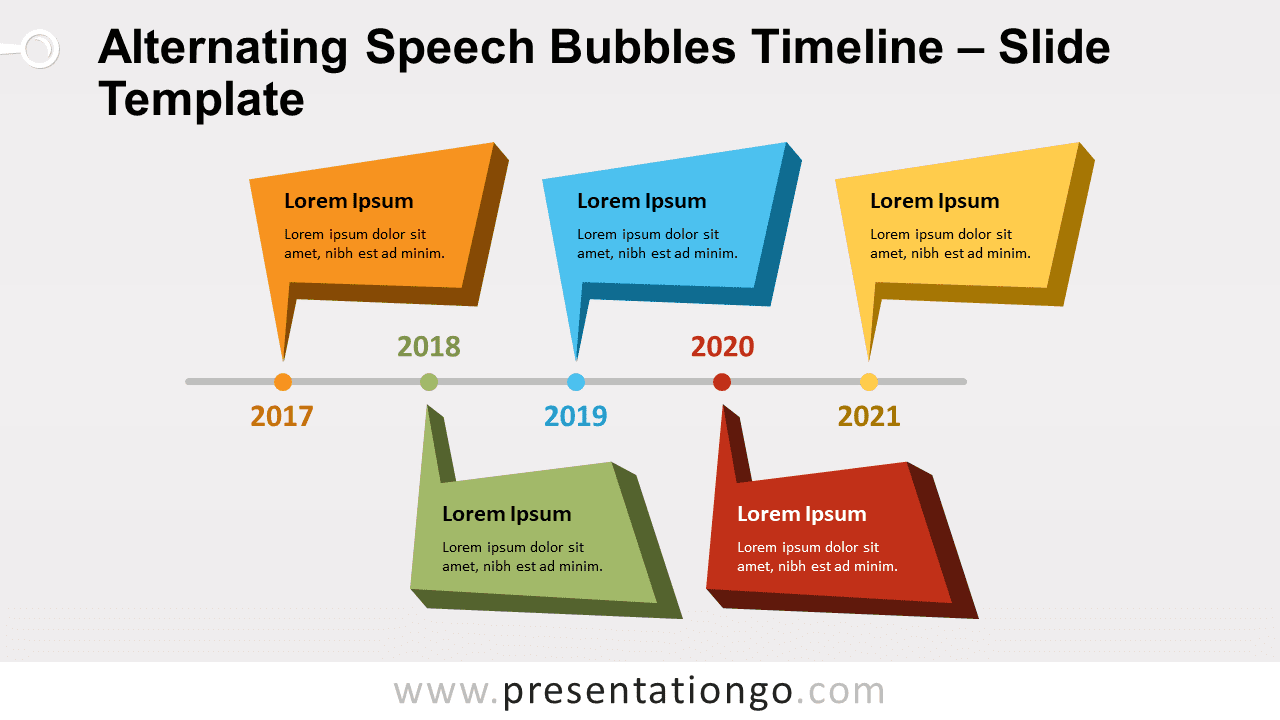 Alternating Speech Bubbles Timeline – Slide Template

Lorem Ipsum
Lorem ipsum dolor sit amet, nibh est ad minim.

Lorem Ipsum
Lorem ipsum dolor sit amet, nibh est ad minim.

Lorem Ipsum
Lorem ipsum dolor sit amet, nibh est ad minim.

2018

2020

2017

2019

2021

Lorem Ipsum
Lorem ipsum dolor sit amet, nibh est ad minim.

Lorem Ipsum
Lorem ipsum dolor sit amet, nibh est ad minim.

www.presentationgo.com